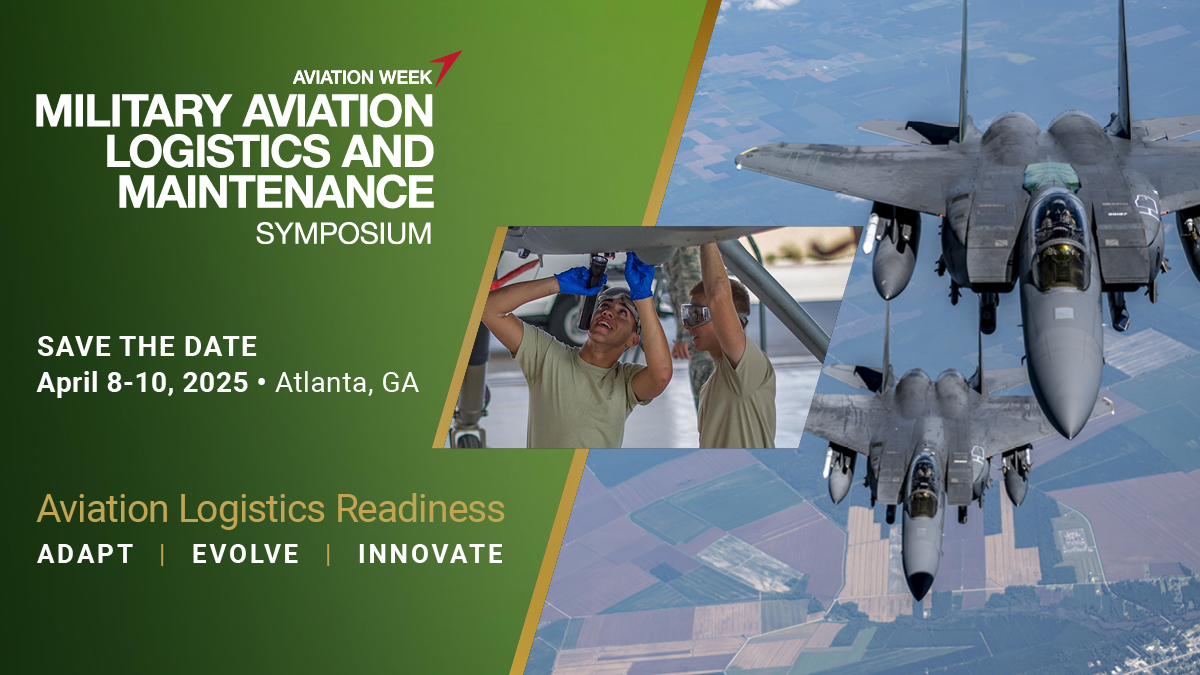 AVIATION WEEK
MILITARY AVIATION LOGISTICS AND MAINTENANCE
SYMPOSIUM

SAVE THE DATE
April 8-10, 2025 • Atlanta, GA

Aviation Logistics Readiness
ADAPT | EVOLVE | INNOVATE